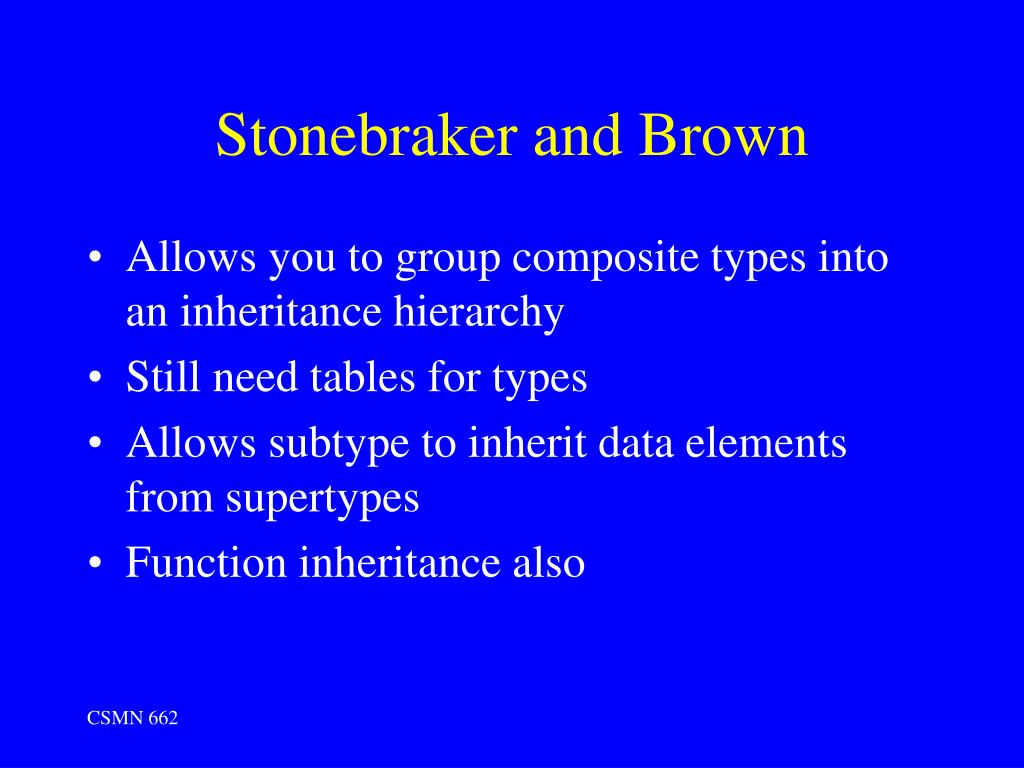 Stonebraker and Brown

• Allows you to group composite types into an inheritance hierarchy
• Still need tables for types
• Allows subtype to inherit data elements from supertypes
• Function inheritance also

CSMN 662